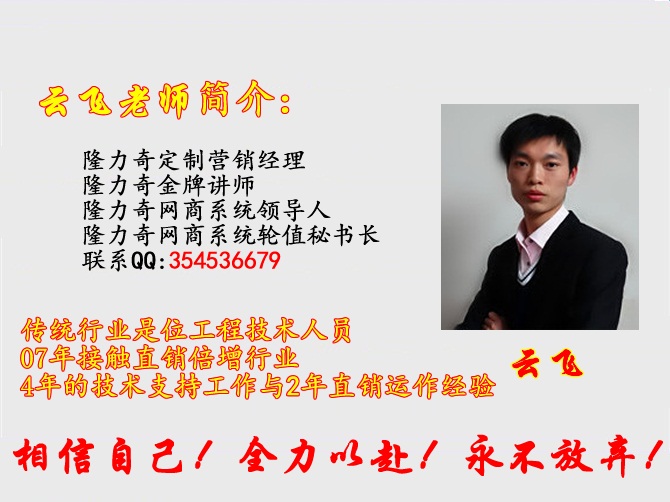 云飞老师简介：

隆力奇定制营销经理
隆力奇金牌讲师
隆力奇网商系统领导人
隆力奇网商系统轮值秘书长
联系QQ:354536679

传统行业是位工程技术人员
07年接触直销倍增行业
4年的技术支持工作与2年直销运作经验

云飞

相信自己！全力以赴！永不放弃！